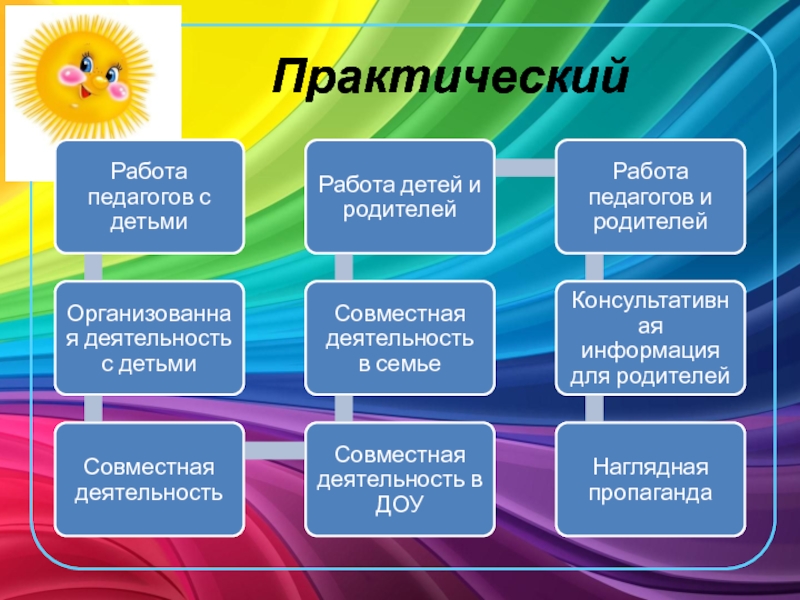 Практический

Работа педагогов с детьми

Организованная деятельность с детьми

Совместная деятельность

Работа детей и родителей

Совместная деятельность в семье

Совместная деятельность в ДОУ

Работа педагогов и родителей

Консультативная информация для родителей

Наглядная пропаганда